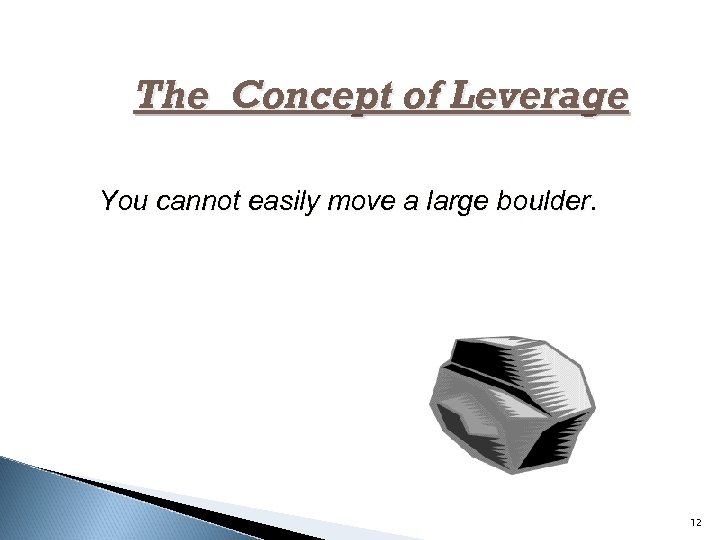 The Concept of Leverage

You cannot easily move a large boulder.

12